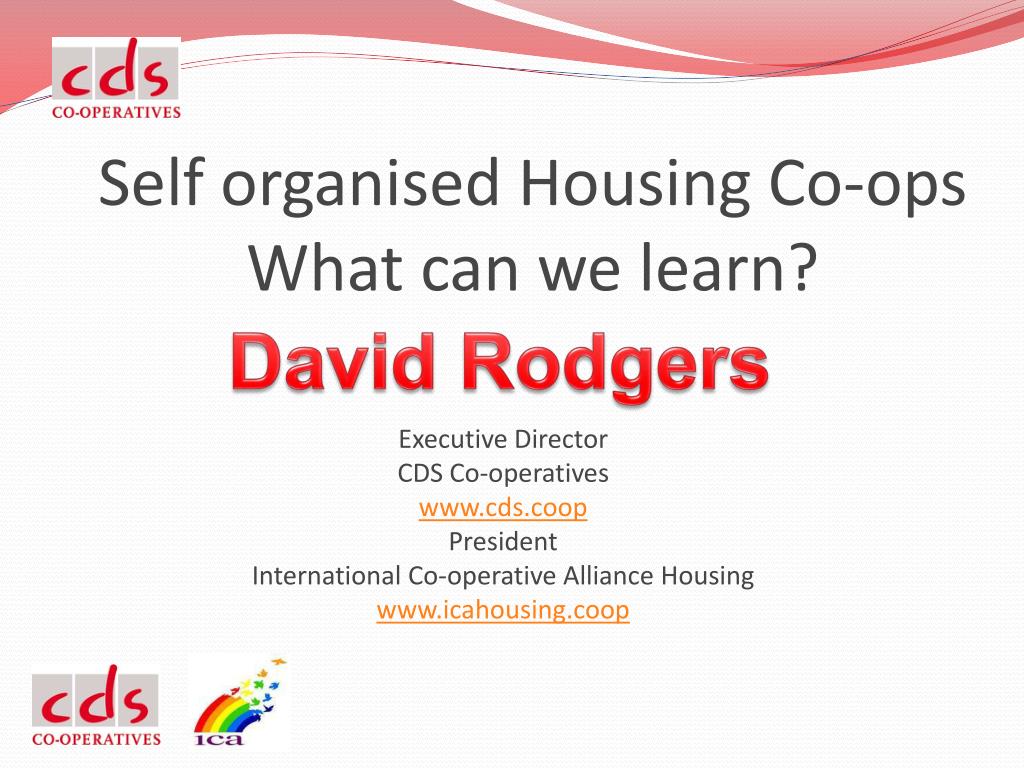 cds
CO-OPERATIVES

Self organised Housing Co-ops
What can we learn?

David Rodgers

Executive Director
CDS Co-operatives
www.cds.coop
President
International Co-operative Alliance Housing
www.icahousing.coop

cds
CO-OPERATIVES

ica